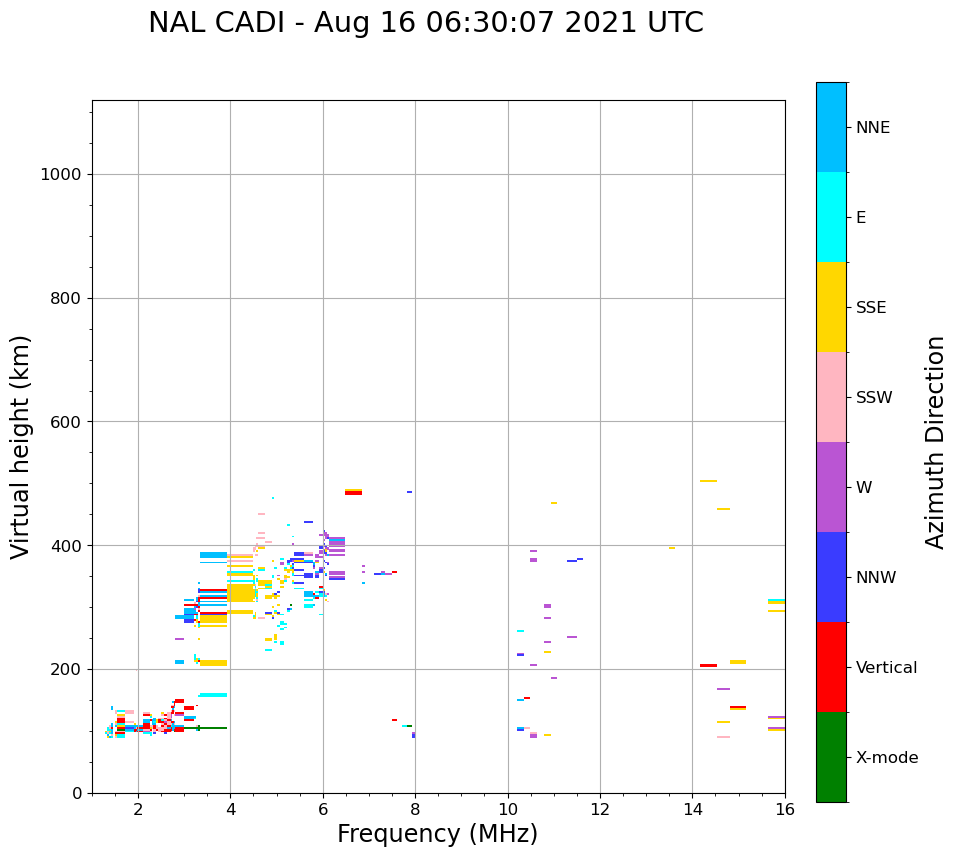 NAL CADI - Aug 16 06:30:07 2021 UTC

Virtual height (km)

1000
800
600
400
200
0

2
4
6
8
10
12
14
16

Frequency (MHz)

NNE
E
SSE
SSW
W
NNW
Vertical
X-mode

Azimuth Direction